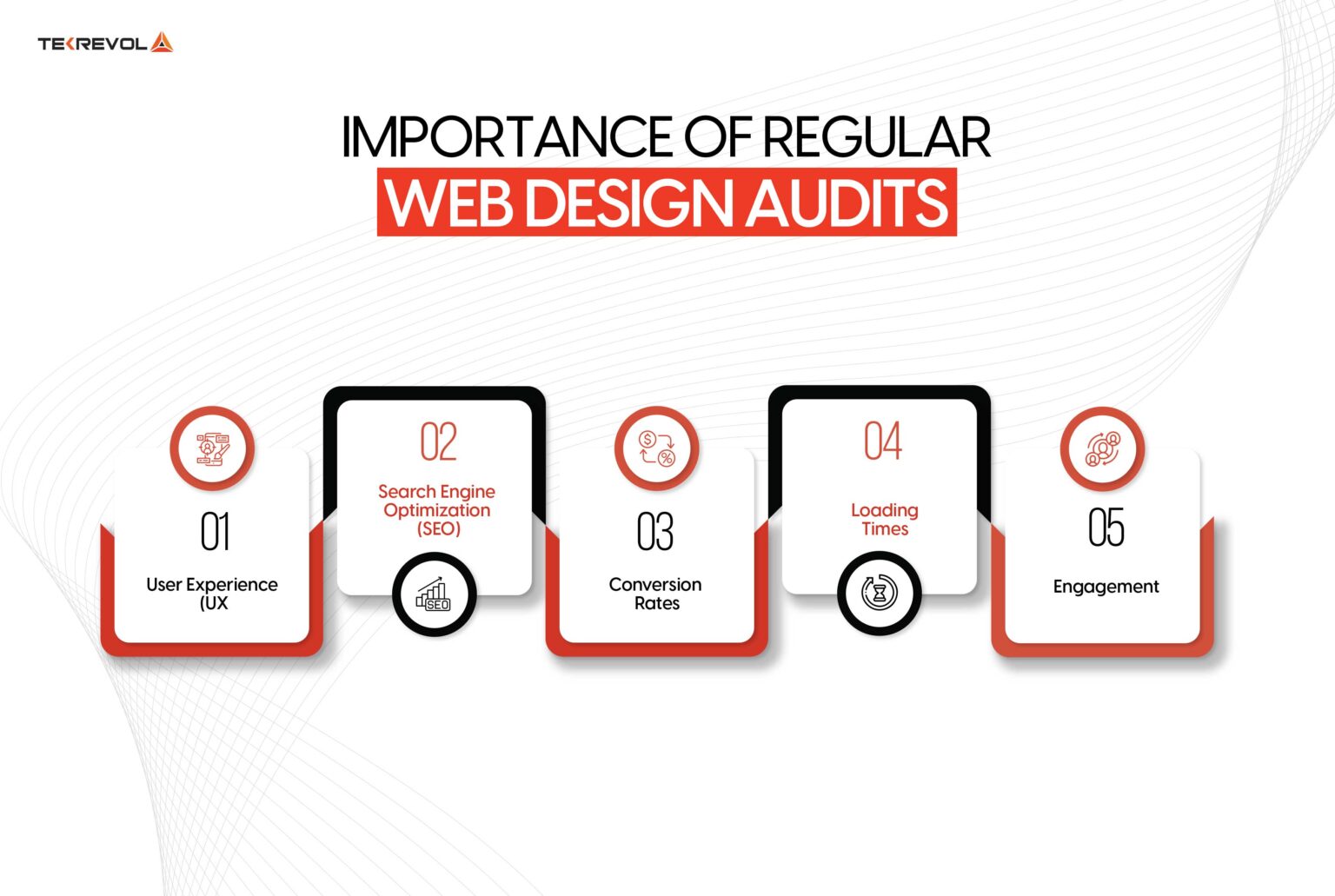 TEKREVOL

IMPORTANCE OF REGULAR
WEB DESIGN AUDITS

01
User Experience (UX

02
Search Engine Optimization (SEO)

SEO

03
Conversion Rates

04
Loading Times

05
Engagement